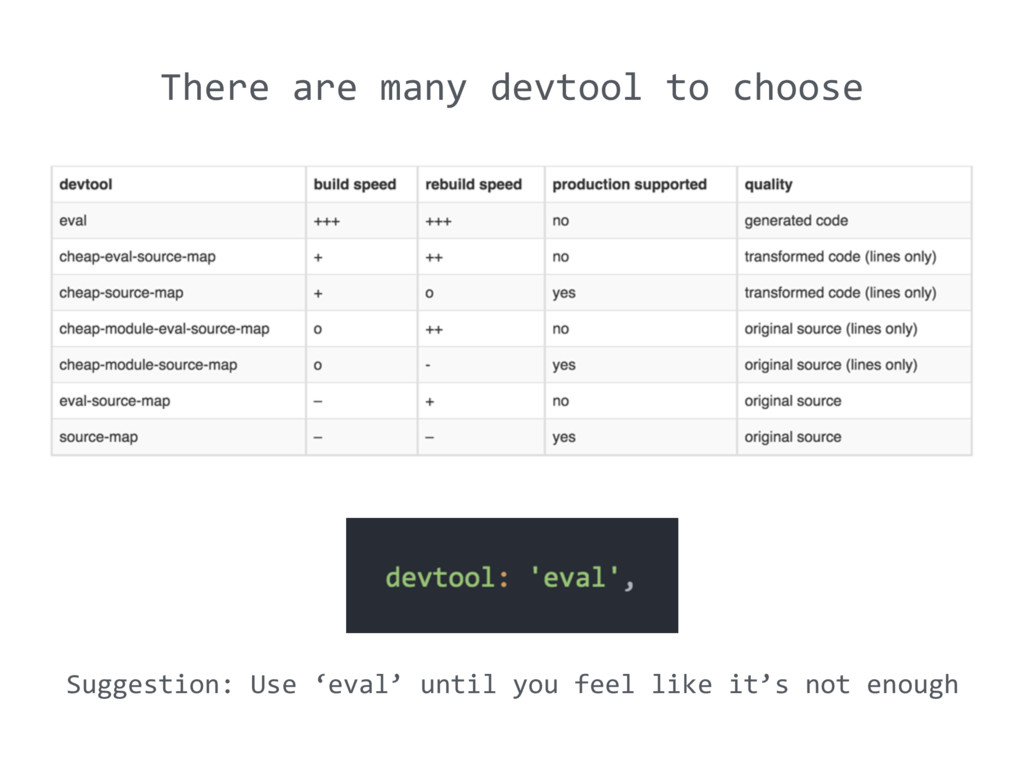 There are many devtool to choose

| devtool | build speed | rebuild speed | production supported | quality |
|---|---|---|---|---|
| eval | +++ | +++ | no | generated code |
| cheap-eval-source-map | + | ++ | no | transformed code (lines only) |
| cheap-source-map | + | o | yes | transformed code (lines only) |
| cheap-module-eval-source-map | o | ++ | no | original source (lines only) |
| cheap-module-source-map | o | - | yes | original source (lines only) |
| eval-source-map | – | + | no | original source |
| source-map | – | – | yes | original source |

devtool: 'eval',

Suggestion: Use ‘eval’ until you feel like it’s not enough